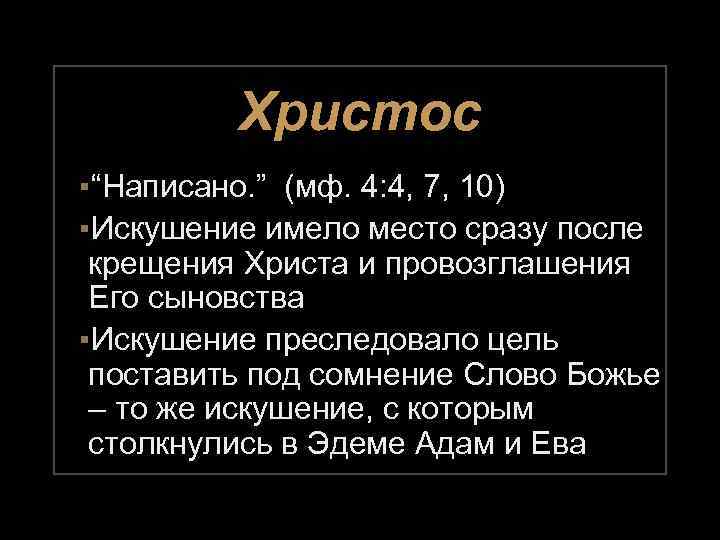 Христос

▪“Написано.” (мф. 4:4, 7, 10)

▪Искушение имело место сразу после крещения Христа и провозглашения Его сыновства

▪Искушение преследовало цель поставить под сомнение Слово Божье – то же искушение, с которым столкнулись в Эдеме Адам и Ева